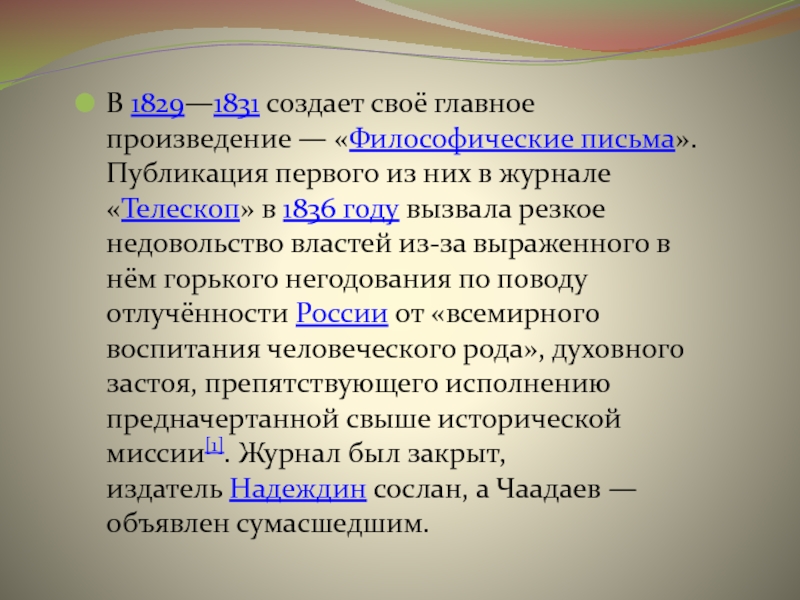 В 1829—1831 создает своё главное произведение — «Философические письма». Публикация первого из них в журнале «Телескоп» в 1836 году вызвала резкое недовольство властей из-за выраженного в нём горького негодования по поводу отлучённости России от «всемирного воспитания человеческого рода», духовного застоя, препятствующего исполнению предначертанной свыше исторической миссии[1]. Журнал был закрыт, издатель Надеждин сослан, а Чаадаев — объявлен сумасшедшим.